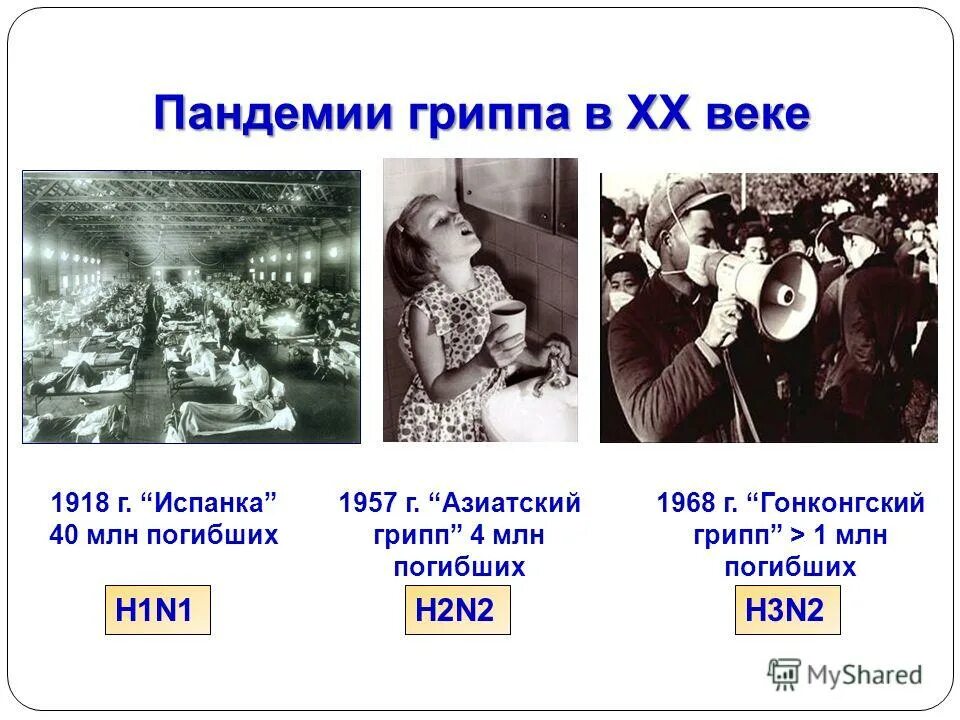 Пандемии гриппа в XX веке

1918 г. “Испанка” 40 млн погибших

H1N1

1957 г. “Азиатский грипп” 4 млн погибших

H2N2

1968 г. “Гонконгский грипп” > 1 млн погибших

H3N2

MyShared